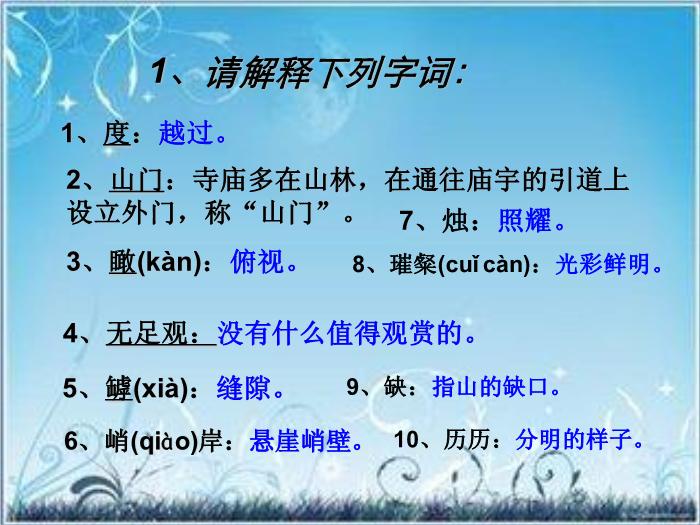 1、请解释下列字词:

1、度：越过。

2、山门：寺庙多在山林，在通往庙宇的引道上设立外门，称“山门”。

7、烛：照耀。

3、瞰(kàn)：俯视。

8、璀粲(cuǐ càn)：光彩鲜明。

4、无足观：没有什么值得观赏的。

5、罅(xià)：缝隙。

9、缺：指山的缺口。

6、峭(qiào)岸：悬崖峭壁。

10、历历：分明的样子。